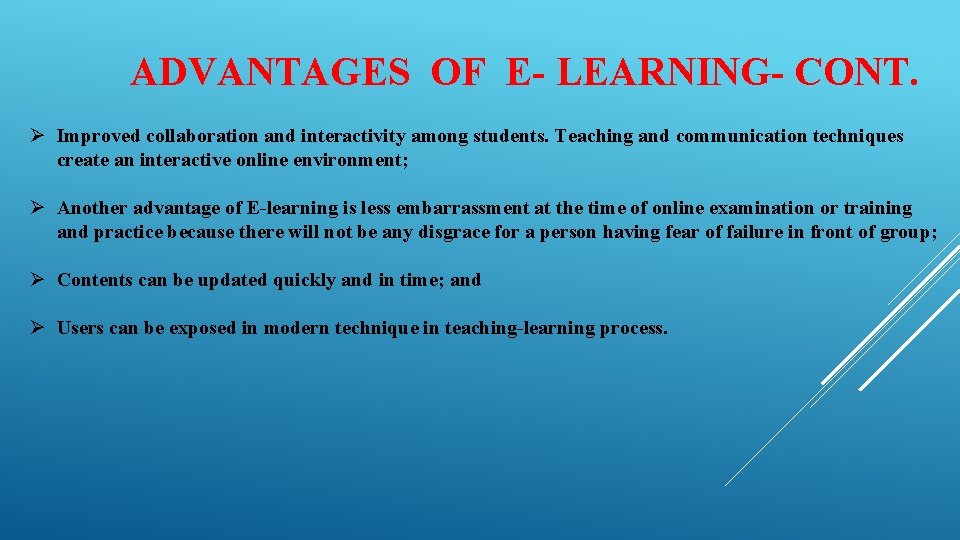 ADVANTAGES OF E- LEARNING- CONT.

➢ Improved collaboration and interactivity among students. Teaching and communication techniques create an interactive online environment;

➢ Another advantage of E-learning is less embarrassment at the time of online examination or training and practice because there will not be any disgrace for a person having fear of failure in front of group;

➢ Contents can be updated quickly and in time; and

➢ Users can be exposed in modern technique in teaching-learning process.